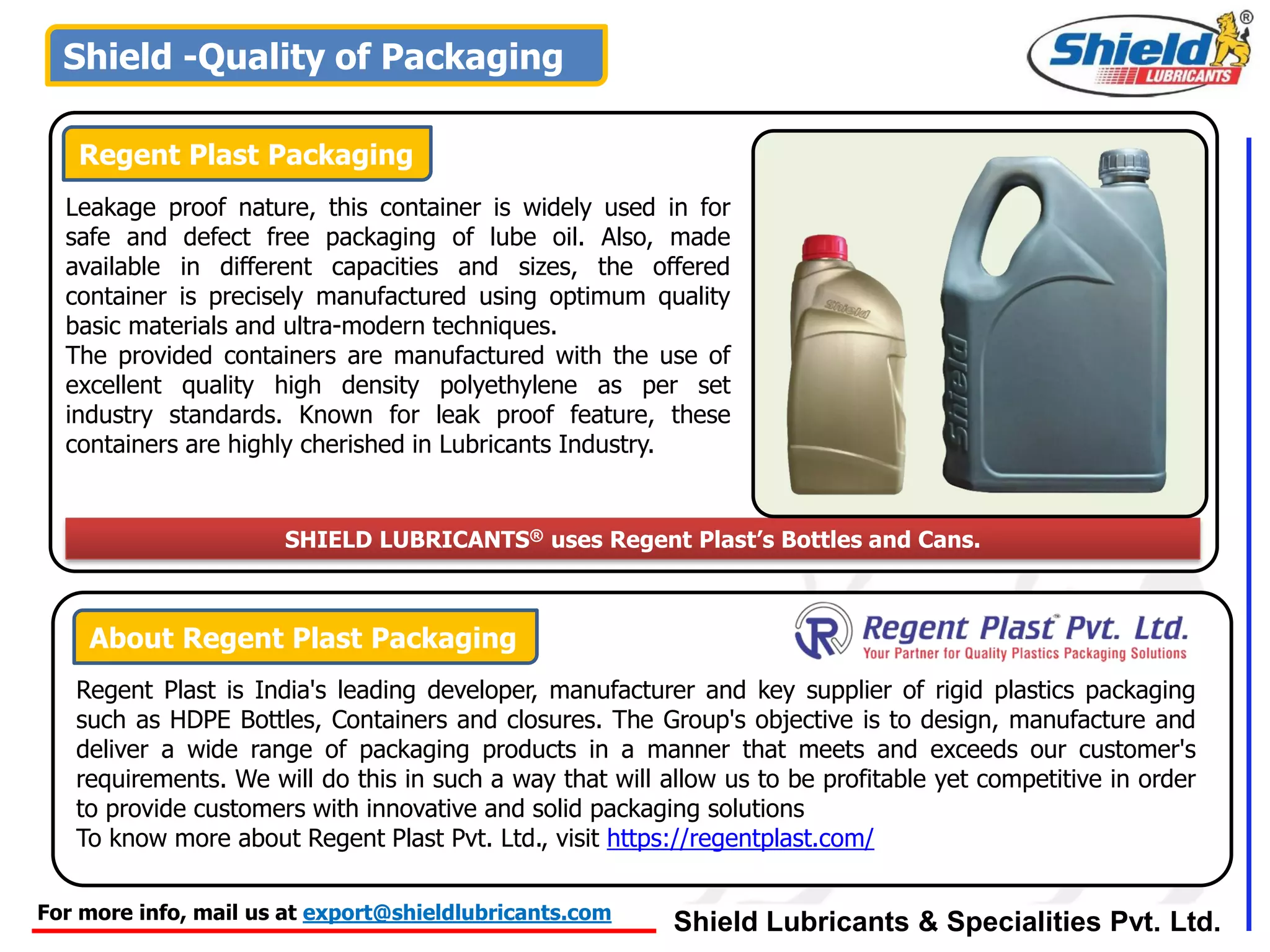 Shield -Quality of Packaging

Shield® LUBRICANTS

Regent Plast Packaging

Leakage proof nature, this container is widely used in for safe and defect free packaging of lube oil. Also, made available in different capacities and sizes, the offered container is precisely manufactured using optimum quality basic materials and ultra-modern techniques.
The provided containers are manufactured with the use of excellent quality high density polyethylene as per set industry standards. Known for leak proof feature, these containers are highly cherished in Lubricants Industry.

Shield

Shield

SHIELD LUBRICANTS® uses Regent Plast's Bottles and Cans.

About Regent Plast Packaging

Regent Plast Pvt. Ltd.
Your Partner for Quality Plastics Packaging Solutions

Regent Plast is India's leading developer, manufacturer and key supplier of rigid plastics packaging such as HDPE Bottles, Containers and closures. The Group's objective is to design, manufacture and deliver a wide range of packaging products in a manner that meets and exceeds our customer's requirements. We will do this in such a way that will allow us to be profitable yet competitive in order to provide customers with innovative and solid packaging solutions
To know more about Regent Plast Pvt. Ltd., visit https://regentplast.com/

For more info, mail us at export@shieldlubricants.com

Shield Lubricants & Specialities Pvt. Ltd.